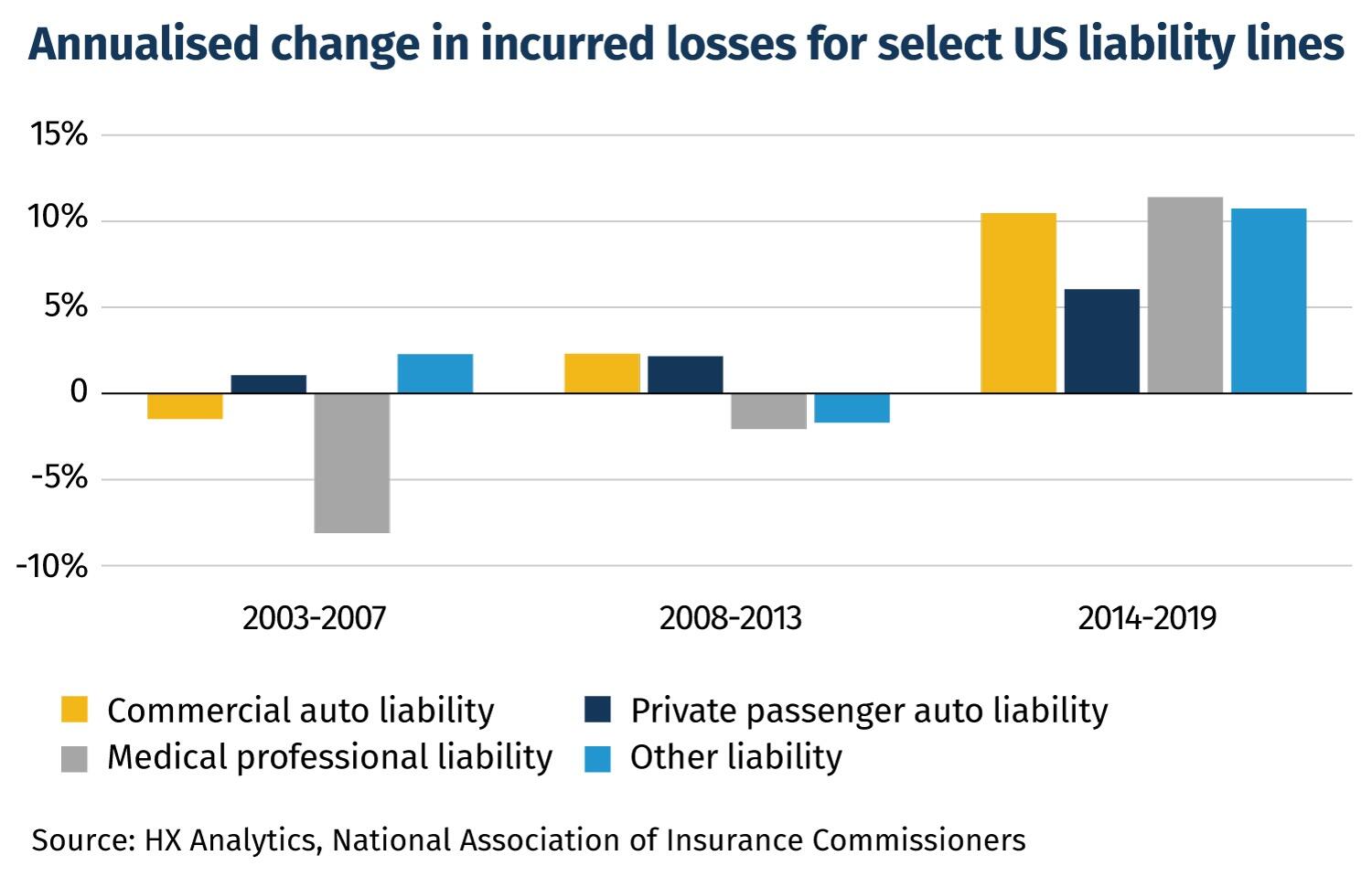 Annualised change in incurred losses for select US liability lines

15%
10%
5%
0
-5%
-10%

2003-2007
2008-2013
2014-2019

Commercial auto liability
Private passenger auto liability
Medical professional liability
Other liability

Source: HX Analytics, National Association of Insurance Commissioners